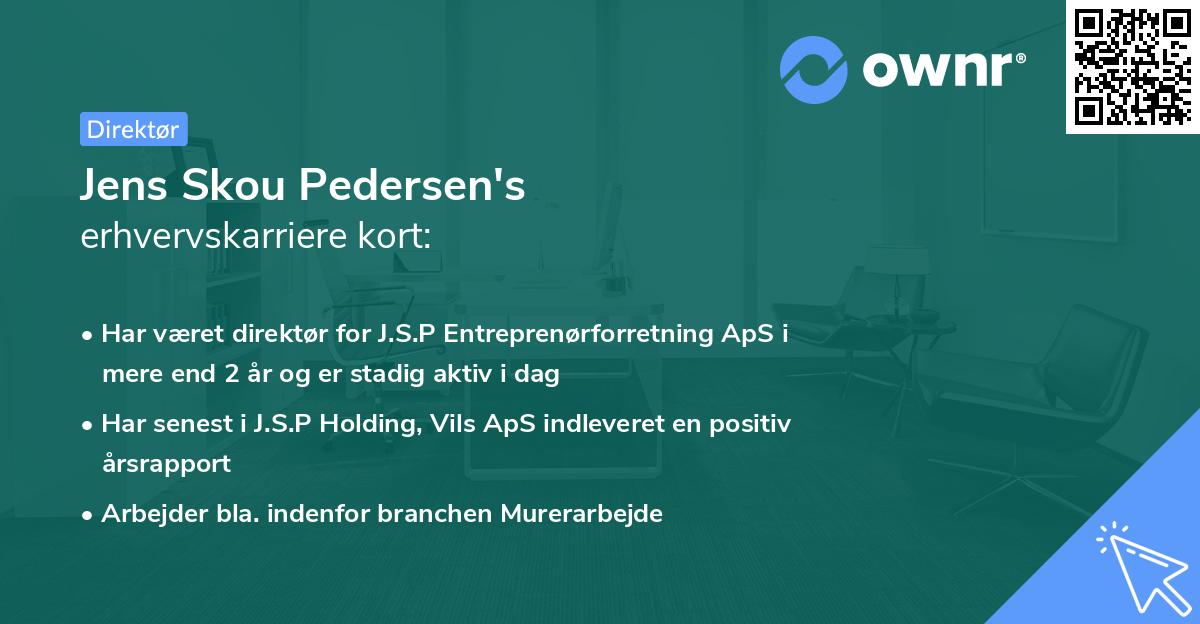 ownr®

Direktør

Jens Skou Pedersen's
erhvervskarriere kort:

• Har været direktør for J.S.P Entreprenørforretning ApS i mere end 2 år og er stadig aktiv i dag

• Har senest i J.S.P Holding, Vils ApS indleveret en positiv årsrapport

• Arbejder bla. indenfor branchen Murerarbejde